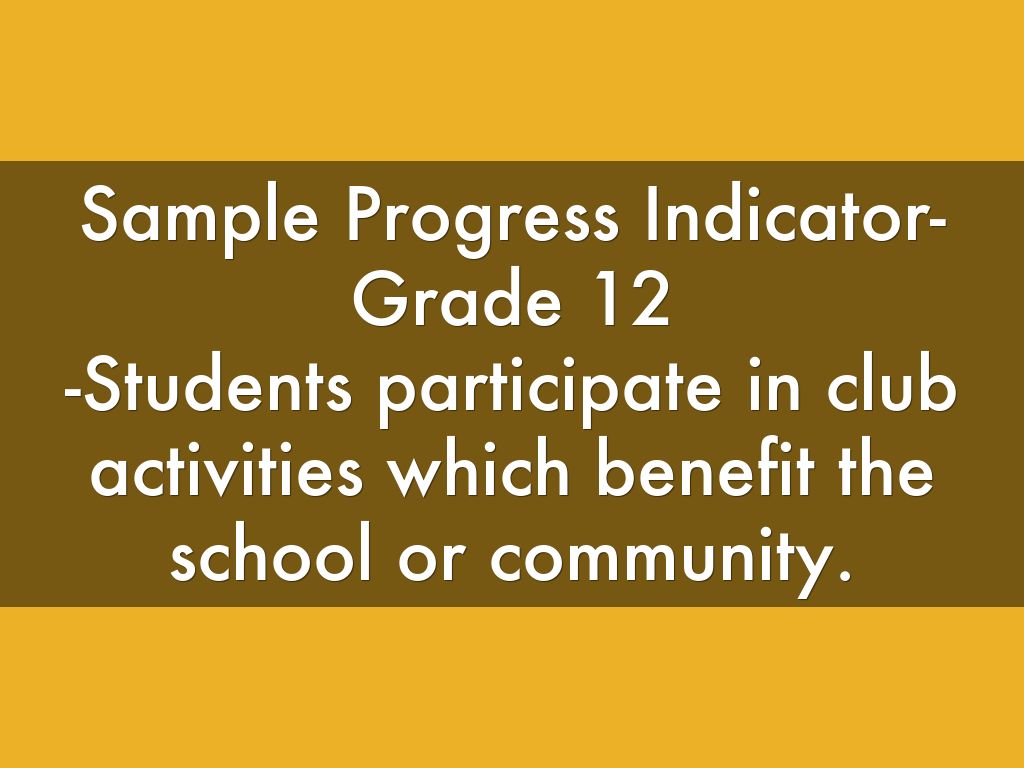 Sample Progress Indicator- Grade 12
-Students participate in club activities which benefit the school or community.